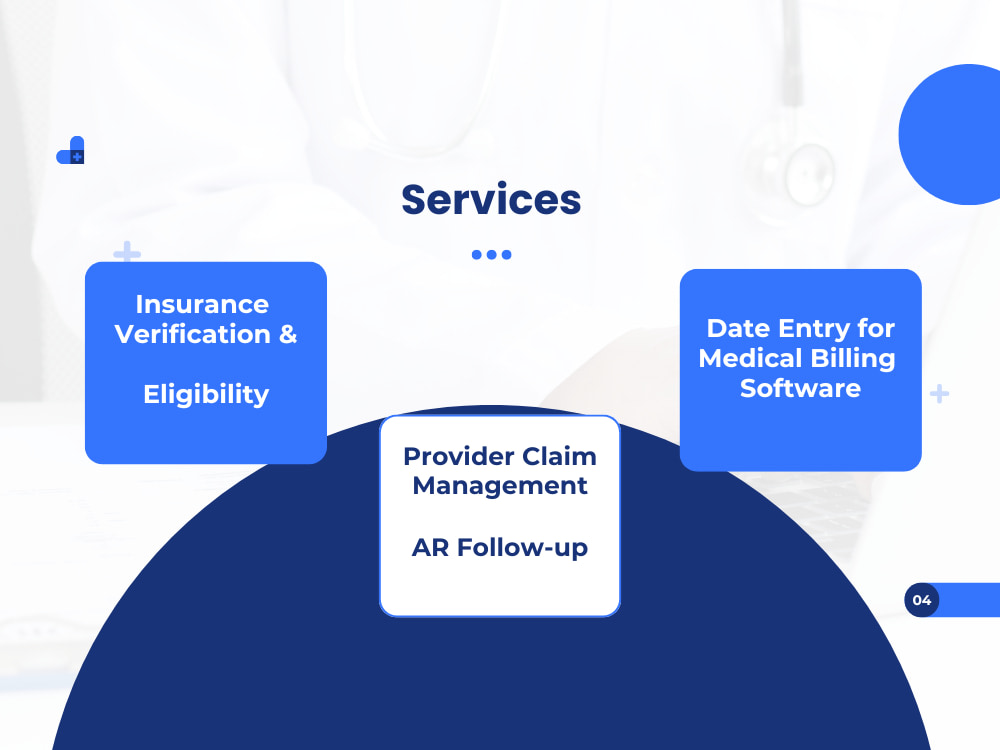 Services

Insurance Verification &

Eligibility

Provider Claim Management

AR Follow-up

Date Entry for Medical Billing Software

04